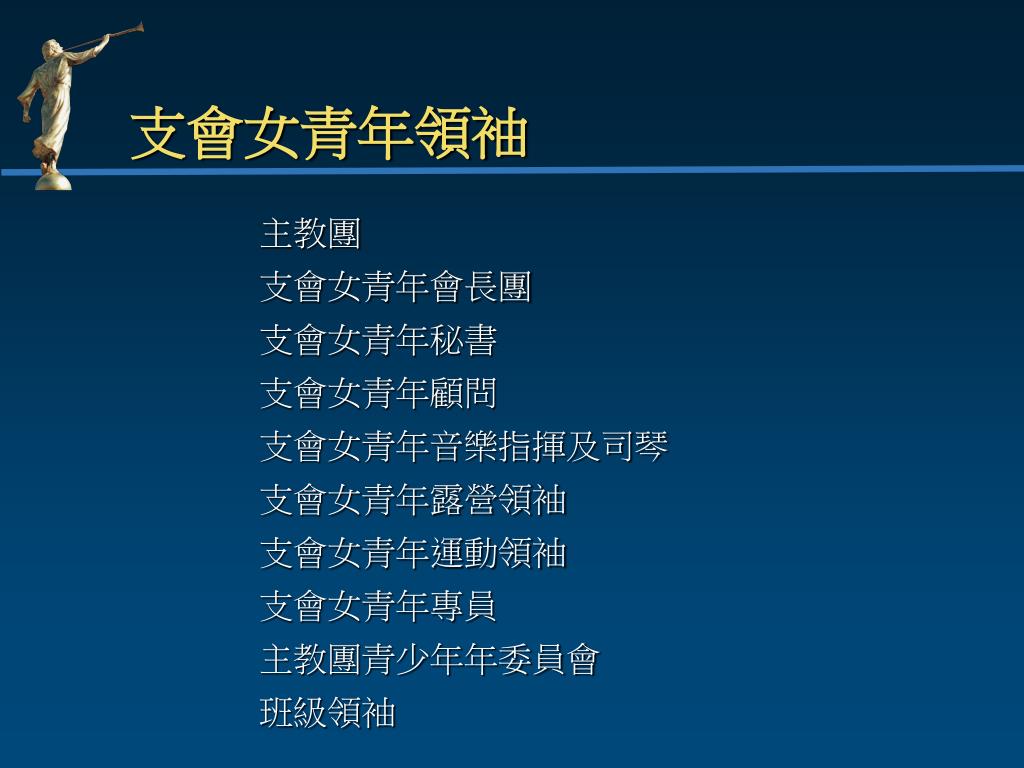 支會女青年領袖

主教團
支會女青年會長團
支會女青年秘書
支會女青年顧問
支會女青年音樂指揮及司琴
支會女青年露營領袖
支會女青年運動領袖
支會女青年專員
主教團青少年年委員會
班級領袖